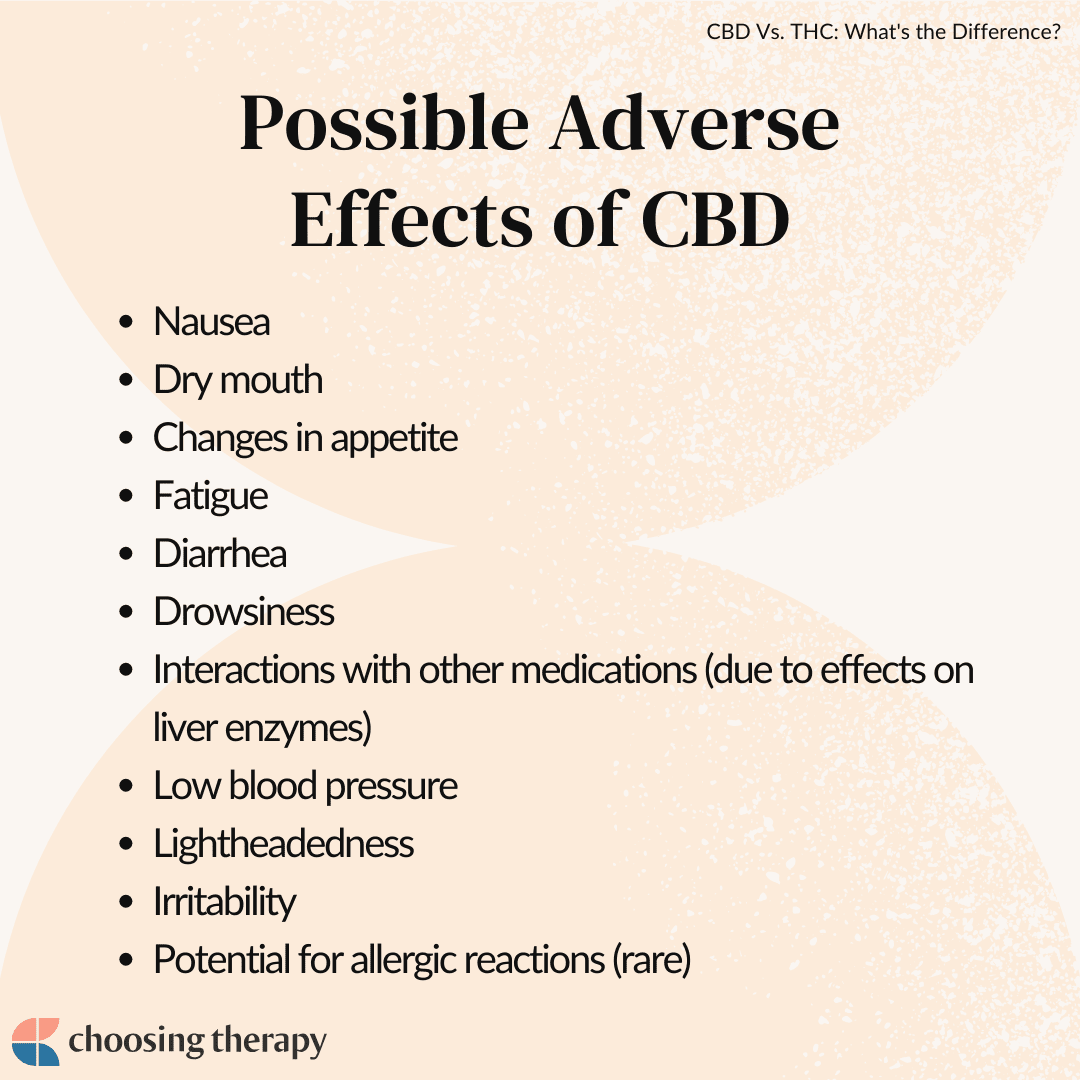 CBD Vs. THC: What's the Difference?

Possible Adverse Effects of CBD

- Nausea
- Dry mouth
- Changes in appetite
- Fatigue
- Diarrhea
- Drowsiness
- Interactions with other medications (due to effects on liver enzymes)
- Low blood pressure
- Lightheadedness
- Irritability
- Potential for allergic reactions (rare)

choosing therapy